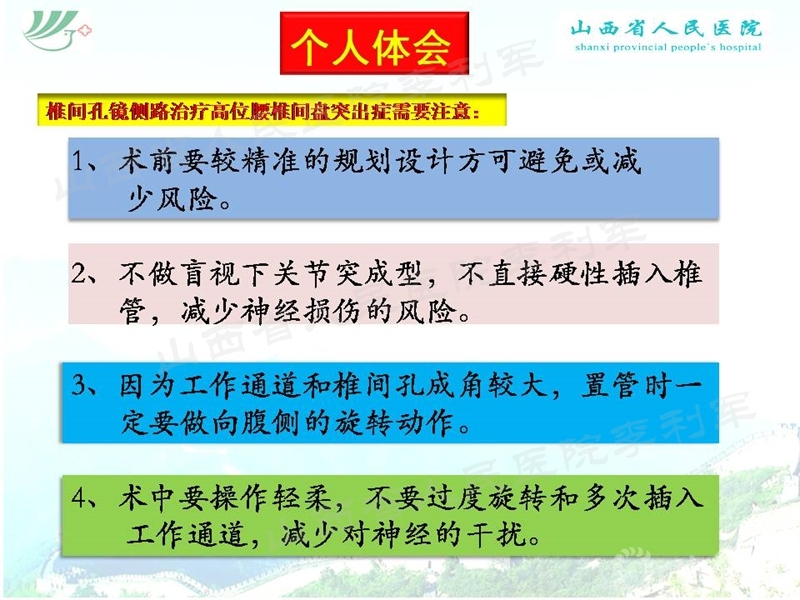 个人体会

山西省人民医院
shanxi provincial people's hospital

椎间孔镜侧路治疗高位腰椎间盘突出症需要注意：

1、术前要较精准的规划设计方可避免或减少风险。

2、不做盲视下关节突成型，不直接硬性插入椎管，减少神经损伤的风险。

3、因为工作通道和椎间孔成角较大，置管时一定要做向腹侧的旋转动作。

4、术中要操作轻柔，不要过度旋转和多次插入工作通道，减少对神经的干扰。

山西省人民医院李利军